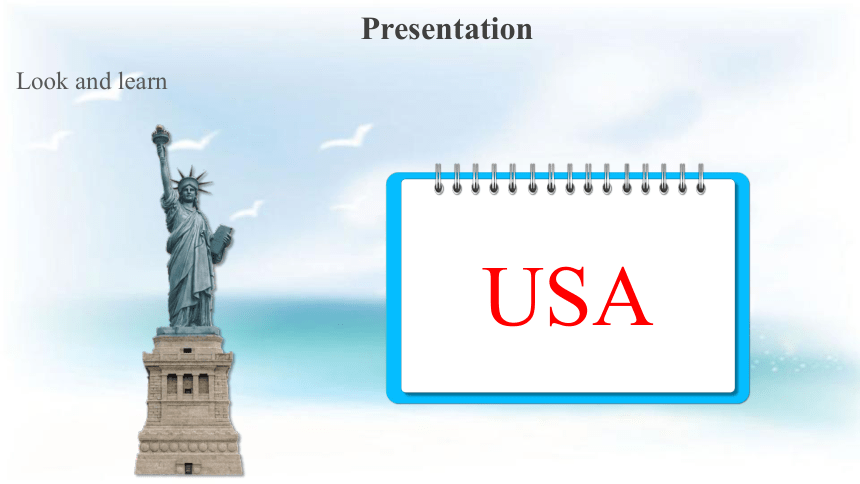 Presentation

Look and learn

USA